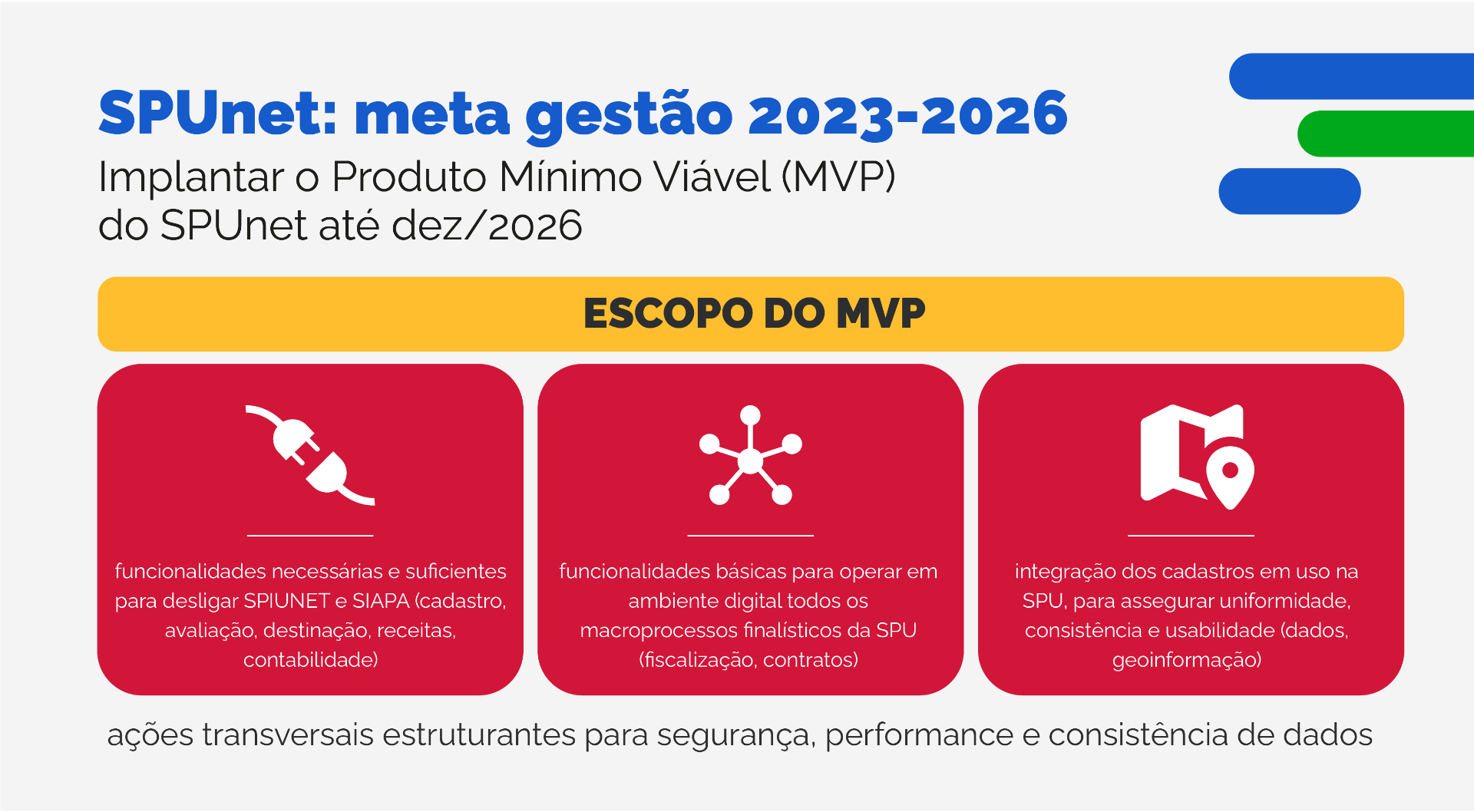 SPUnet: meta gestão 2023-2026

Implantar o Produto Mínimo Viável (MVP) do SPUnet até dez/2026

ESCOPO DO MVP

funcionalidades necessárias e suficientes para desligar SPIUNET e SIAPA (cadastro, avaliação, destinação, receitas, contabilidade)

funcionalidades básicas para operar em ambiente digital todos os macroprocessos finalísticos da SPU (fiscalização, contratos)

integração dos cadastros em uso na SPU, para assegurar uniformidade, consistência e usabilidade (dados, geoinformação)

ações transversais estruturantes para segurança, performance e consistência de dados